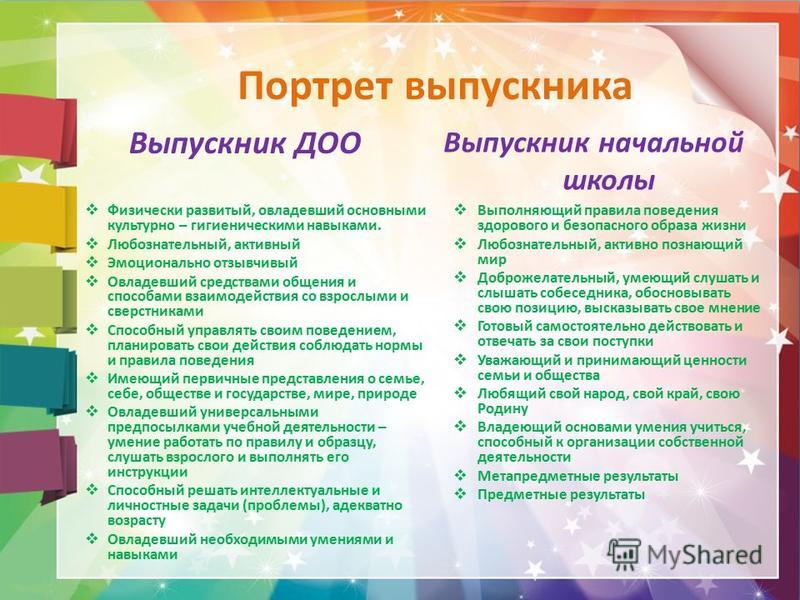 Портрет выпускника

Выпускник ДОО

❖ Физически развитый, овладевший основными культурно – гигиеническими навыками.
❖ Любознательный, активный
❖ Эмоционально отзывчивый
❖ Овладевший средствами общения и способами взаимодействия со взрослыми и сверстниками
❖ Способный управлять своим поведением, планировать свои действия соблюдать нормы и правила поведения
❖ Имеющий первичные представления о семье, себе, обществе и государстве, мире, природе
❖ Овладевший универсальными предпосылками учебной деятельности – умение работать по правилу и образцу, слушать взрослого и выполнять его инструкции
❖ Способный решать интеллектуальные и личностные задачи (проблемы), адекватно возрасту
❖ Овладевший необходимыми умениями и навыками

Выпускник начальной школы

❖ Выполняющий правила поведения здорового и безопасного образа жизни
❖ Любознательный, активно познающий мир
❖ Доброжелательный, умеющий слушать и слышать собеседника, обосновывать свою позицию, высказывать свое мнение
❖ Готовый самостоятельно действовать и отвечать за свои поступки
❖ Уважающий и принимающий ценности семьи и общества
❖ Любящий свой народ, свой край, свою Родину
❖ Владеющий основами умения учиться, способный к организации собственной деятельности
❖ Метапредметные результаты
❖ Предметные результаты

MyShared